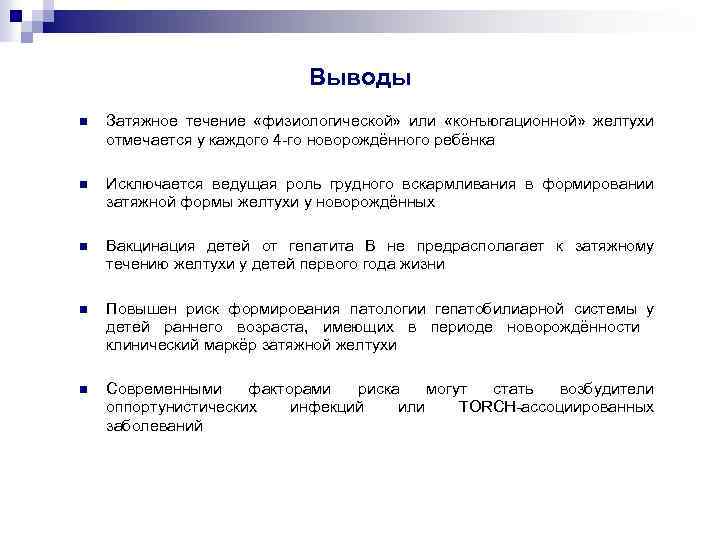 Выводы

Затяжное течение «физиологической» или «конъюгационной» желтухи отмечается у каждого 4-го новорождённого ребёнка

Исключается ведущая роль грудного вскармливания в формировании затяжной формы желтухи у новорождённых

Вакцинация детей от гепатита В не предрасполагает к затяжному течению желтухи у детей первого года жизни

Повышен риск формирования патологии гепатобилиарной системы у детей раннего возраста, имеющих в периоде новорождённости клинический маркёр затяжной желтухи

Современными факторами риска могут стать возбудители оппортунистических инфекций или TORCH-ассоциированных заболеваний